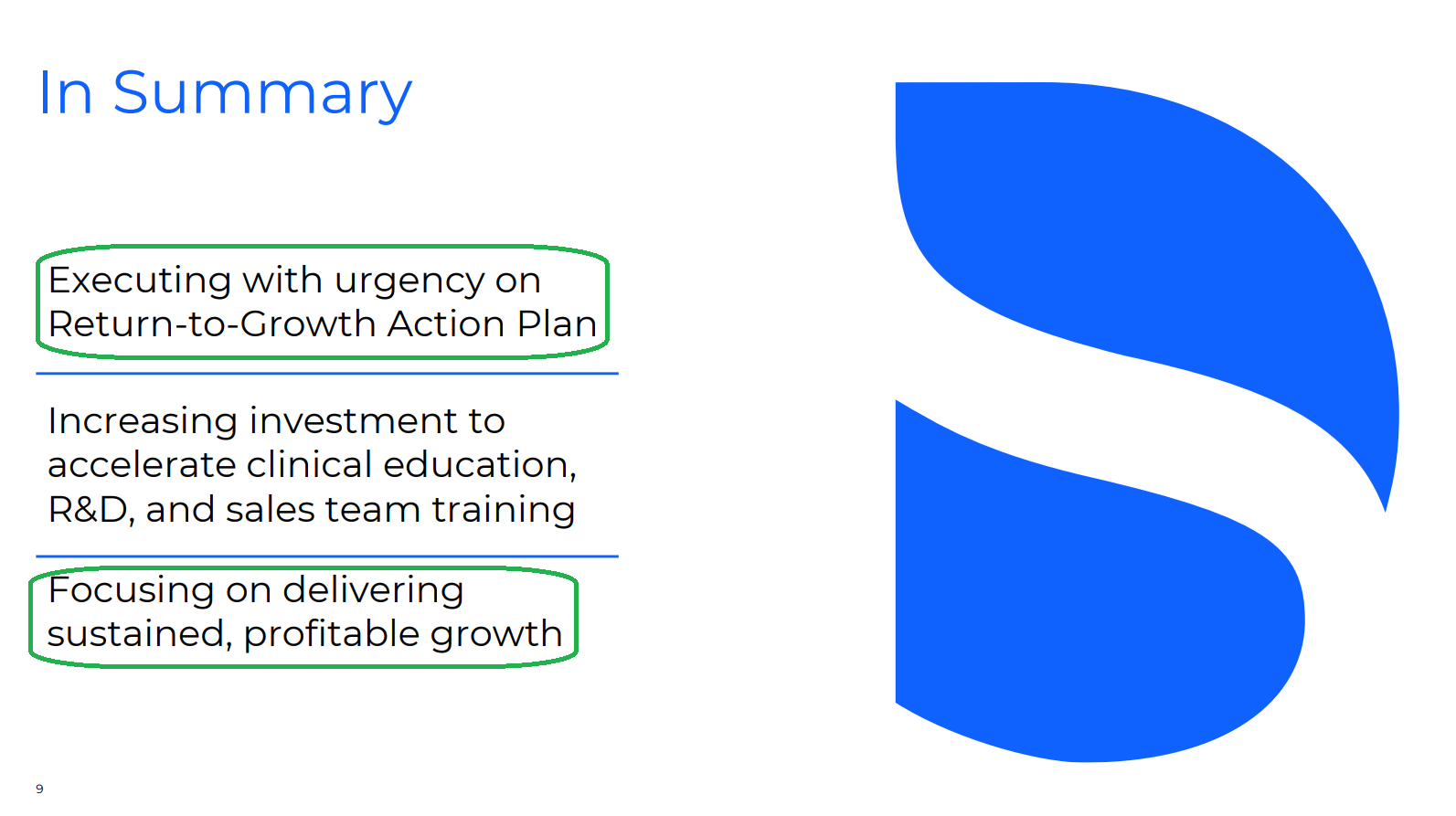 In Summary

Executing with urgency on Return-to-Growth Action Plan

Increasing investment to accelerate clinical education, R&D, and sales team training

Focusing on delivering sustained, profitable growth

9